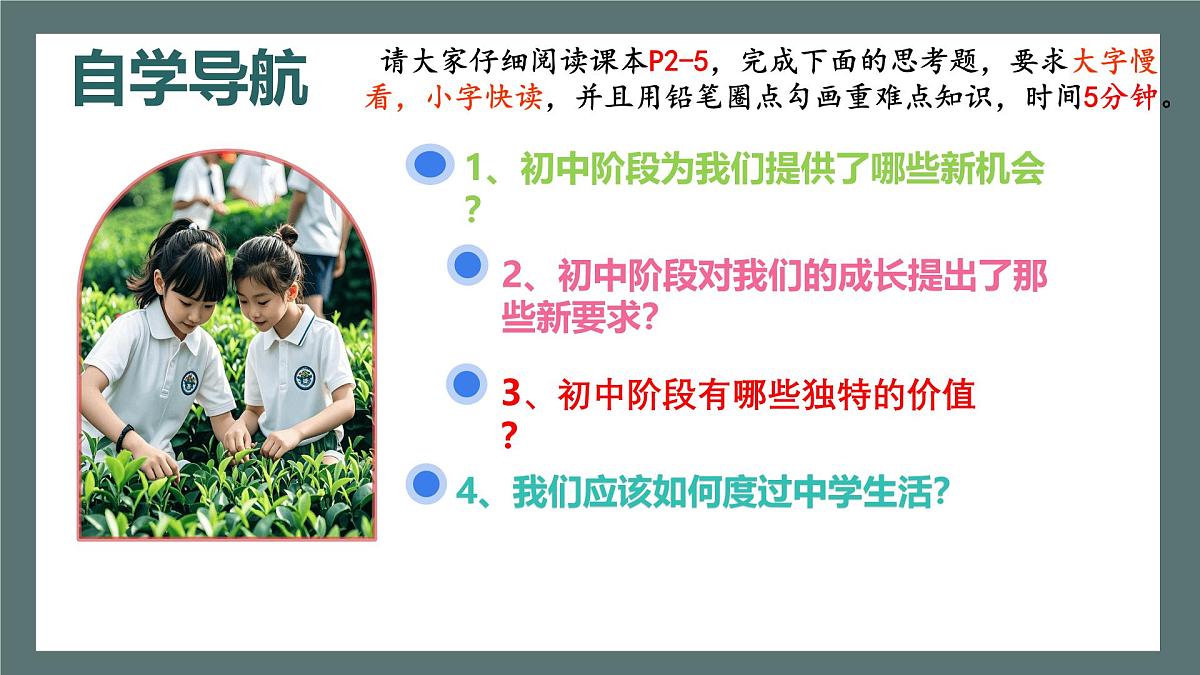 自学导航

请大家仔细阅读课本P2-5，完成下面的思考题，要求大字慢看，小字快读，并且用铅笔圈点勾画重难点知识，时间5分钟。

1、初中阶段为我们提供了哪些新机会？

2、初中阶段对我们的成长提出了那些新要求？

3、初中阶段有哪些独特的价值？

4、我们应该如何度过中学生活？